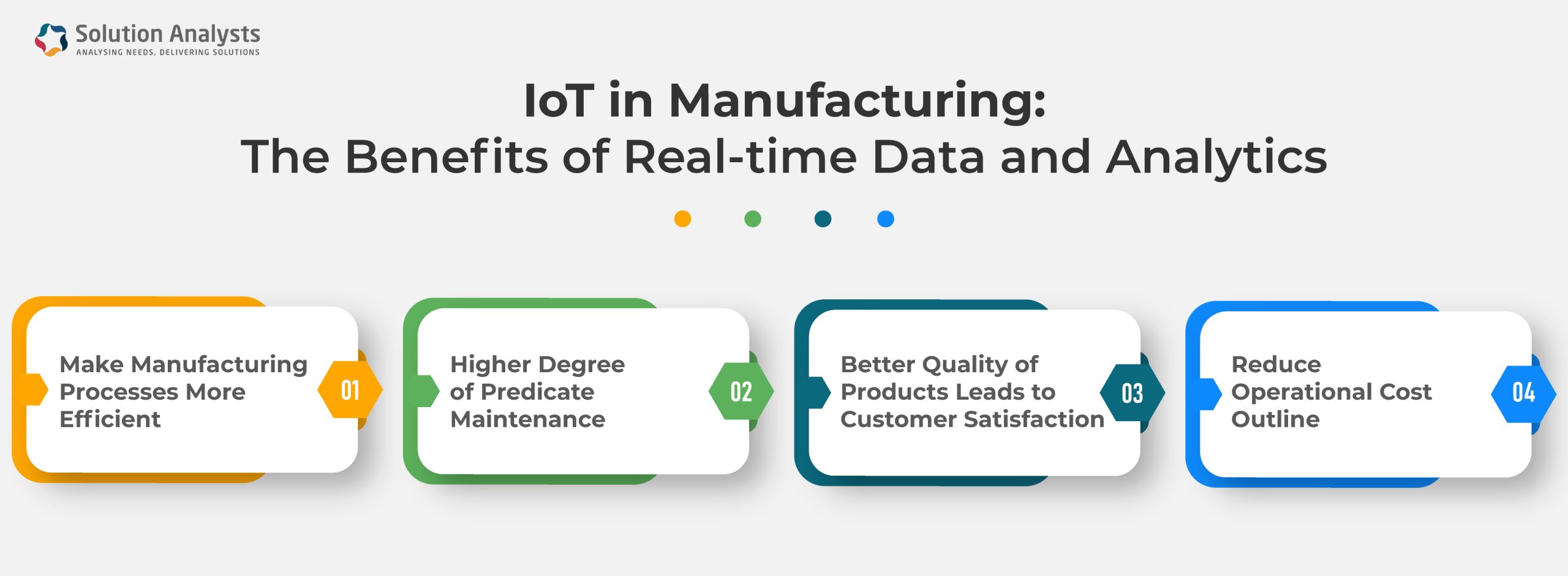 Solution Analysts
ANALYSING NEEDS, DELIVERING SOLUTIONS

IoT in Manufacturing:
The Benefits of Real-time Data and Analytics

Make Manufacturing Processes More Efficient

01

Higher Degree of Predicate Maintenance

02

Better Quality of Products Leads to Customer Satisfaction

03

Reduce Operational Cost Outline

04